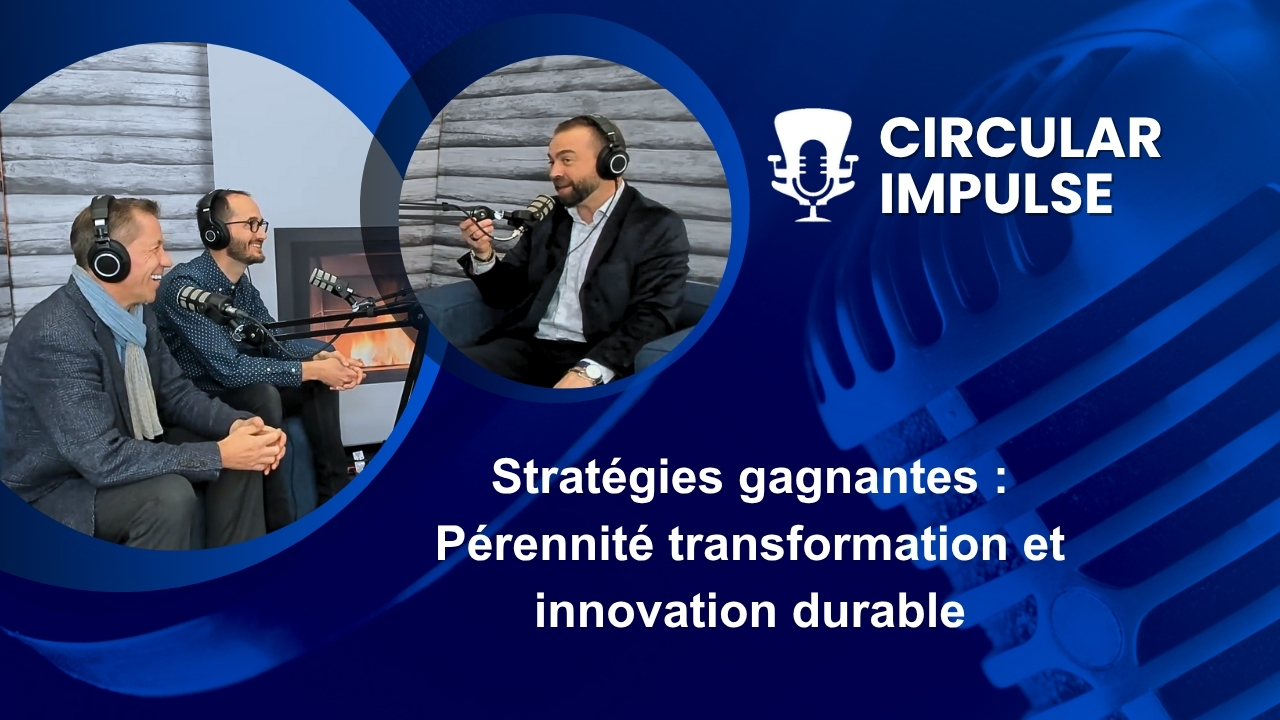 CIRCULAR IMPULSE

Stratégies gagnantes : Pérennité transformation et innovation durable